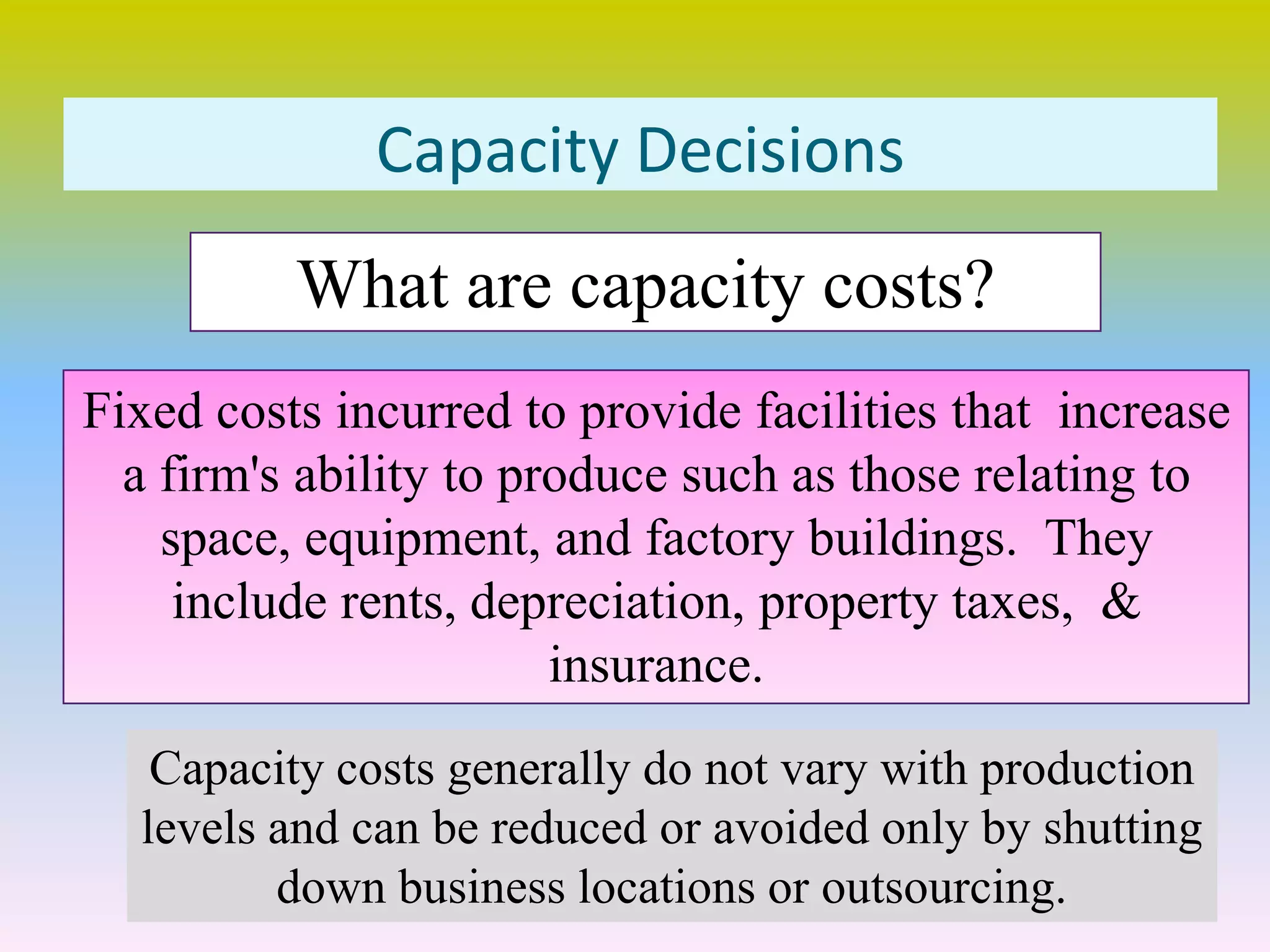 Capacity Decisions

What are capacity costs?

Fixed costs incurred to provide facilities that increase a firm's ability to produce such as those relating to space, equipment, and factory buildings. They include rents, depreciation, property taxes, & insurance.

Capacity costs generally do not vary with production levels and can be reduced or avoided only by shutting down business locations or outsourcing.